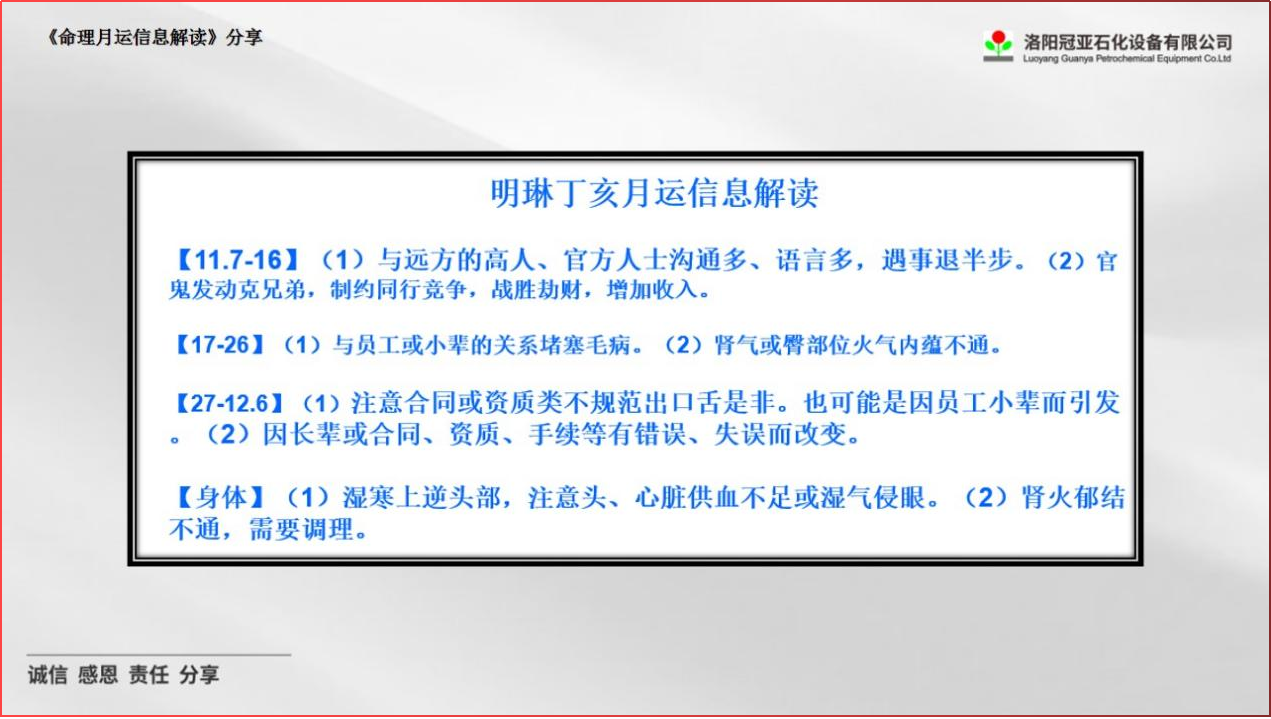 《命理月运信息解读》分享

洛阳冠亚石化设备有限公司
Luoyang Guanya Petrochemical Equipment Co.Ltd

明琳丁亥月运信息解读

【11.7-16】（1）与远方的高人、官方人士沟通多、语言多，遇事退半步。（2）官鬼发动克兄弟，制约同行竞争，战胜劫财，增加收入。

【17-26】（1）与员工或小辈的关系堵塞毛病。（2）肾气或臀部位火气内蕴不通。

【27-12.6】（1）注意合同或资质类不规范出口舌是非。也可能是因员工小辈而引发。（2）因长辈或合同、资质、手续等有错误、失误而改变。

【身体】（1）湿寒上逆头部，注意头、心脏供血不足或湿气侵眼。（2）肾火郁结不通，需要调理。

诚信 感恩 责任 分享